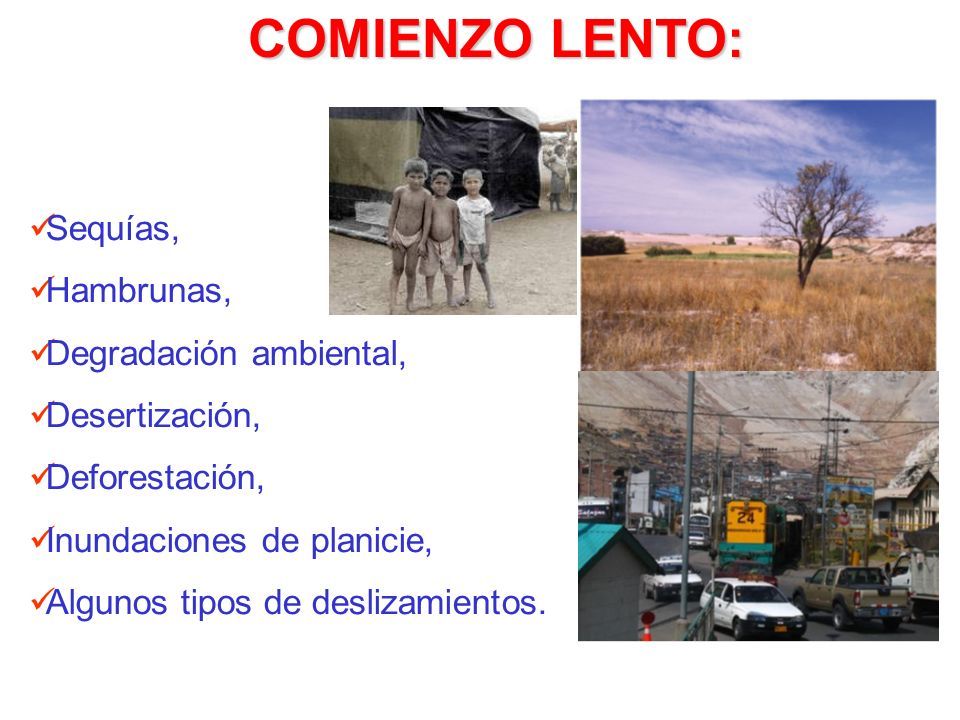 COMIENZO LENTO:

✓Sequías,

✓Hambrunas,

✓Degradación ambiental,

✓Desertización,

✓Deforestación,

✓Inundaciones de planicie,

✓Algunos tipos de deslizamientos.

24